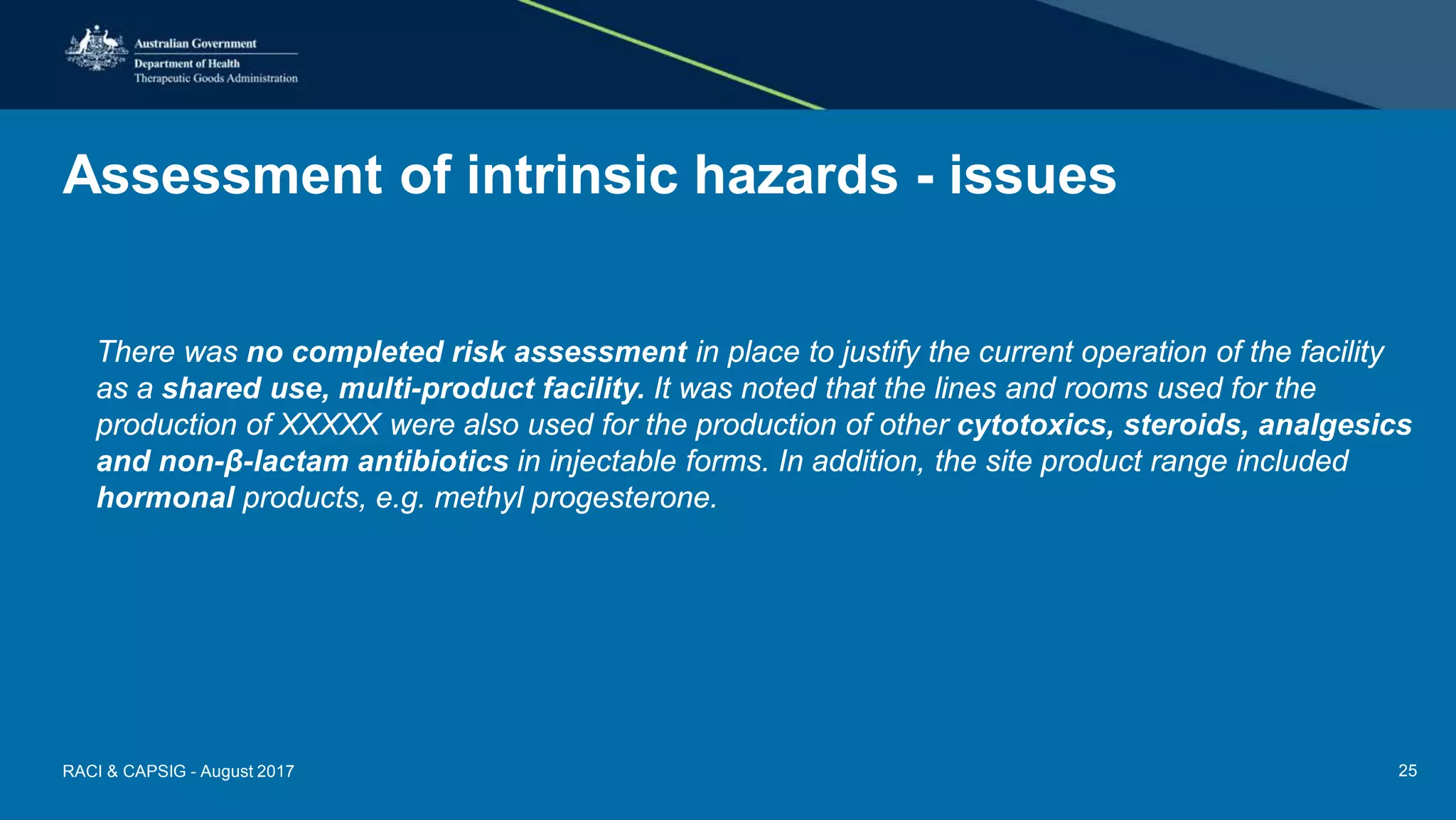 Australian Government
Department of Health
Therapeutic Goods Administration

Assessment of intrinsic hazards - issues

There was no completed risk assessment in place to justify the current operation of the facility as a shared use, multi-product facility. It was noted that the lines and rooms used for the production of XXXXX were also used for the production of other cytotoxics, steroids, analgesics and non-β-lactam antibiotics in injectable forms. In addition, the site product range included hormonal products, e.g. methyl progesterone.

RACI & CAPSIG - August 2017

25